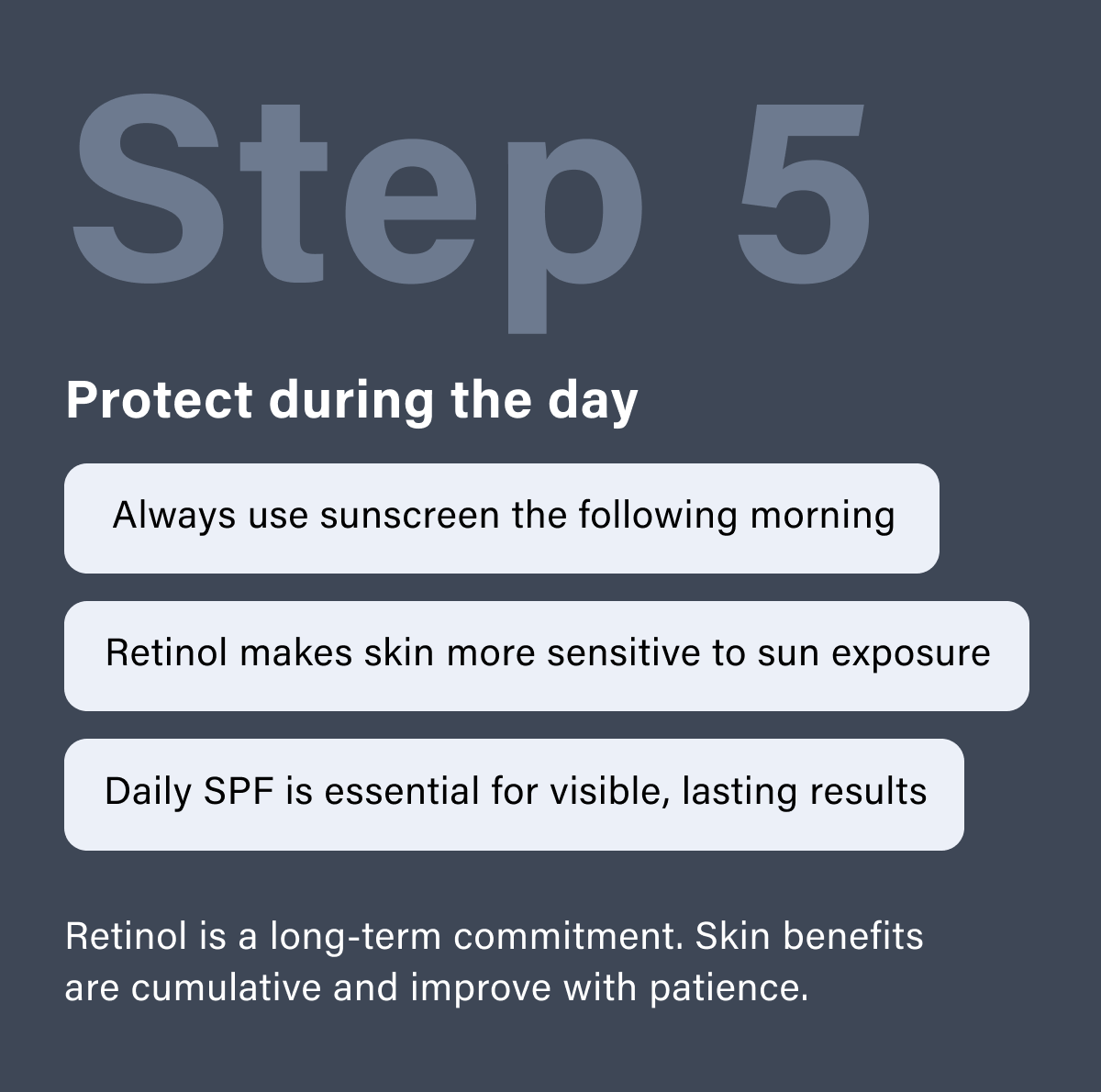 Step 5

Protect during the day

Always use sunscreen the following morning

Retinol makes skin more sensitive to sun exposure

Daily SPF is essential for visible, lasting results

Retinol is a long-term commitment. Skin benefits are cumulative and improve with patience.